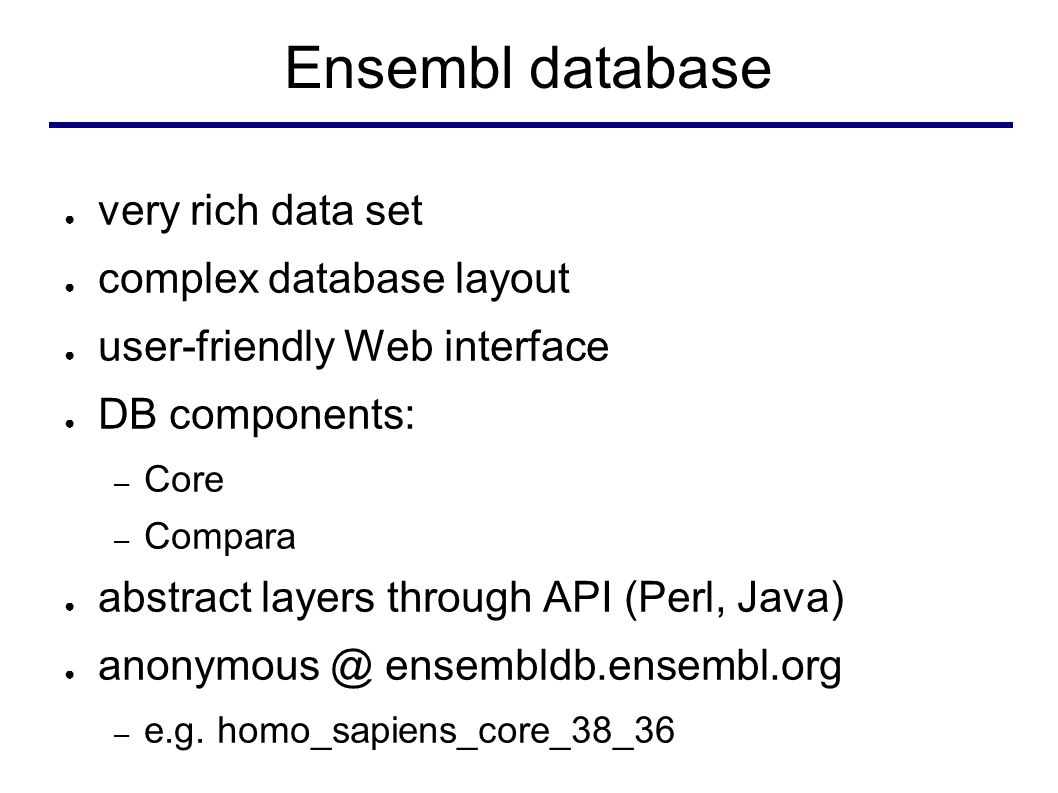 Ensembl database

● very rich data set

● complex database layout

● user-friendly Web interface

● DB components:

– Core

– Compara

● abstract layers through API (Perl, Java)

● anonymous @ ensembldb.ensembl.org

– e.g. homo_sapiens_core_38_36